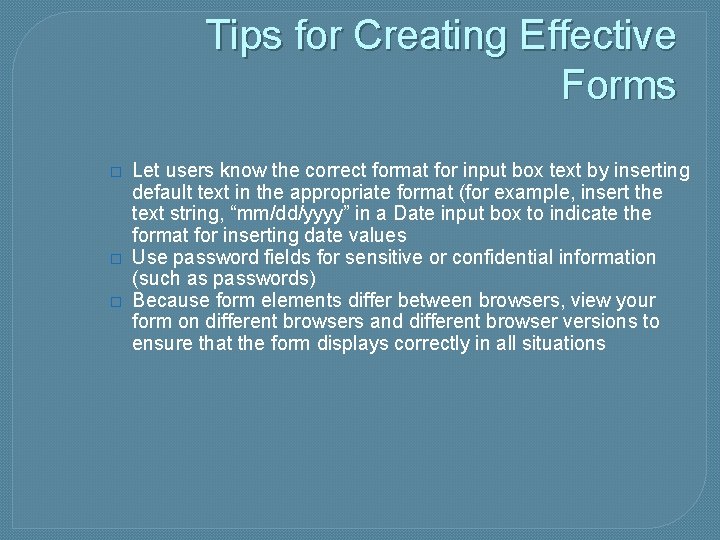 Tips for Creating Effective Forms

□ Let users know the correct format for input box text by inserting default text in the appropriate format (for example, insert the text string, “mm/dd/yyyy” in a Date input box to indicate the format for inserting date values
□ Use password fields for sensitive or confidential information (such as passwords)
□ Because form elements differ between browsers, view your form on different browsers and different browser versions to ensure that the form displays correctly in all situations